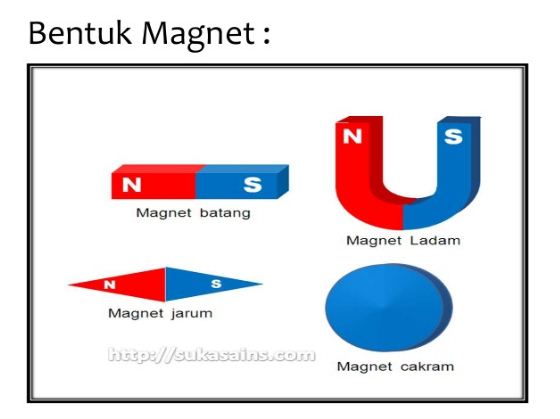 Bentuk Magnet :

N S
Magnet batang

N S
Magnet Ladam

N S
Magnet jarum

http://sukasains.com

Magnet cakram